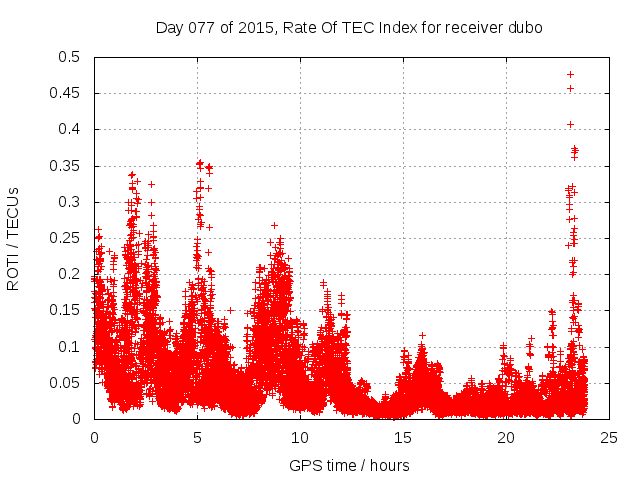 Day 077 of 2015, Rate Of TEC Index for receiver dubo

ROTI / TECUs

0.5
0.45
0.4
0.35
0.3
0.25
0.2
0.15
0.1
0.05
0

0
5
10
15
20
25

GPS time / hours